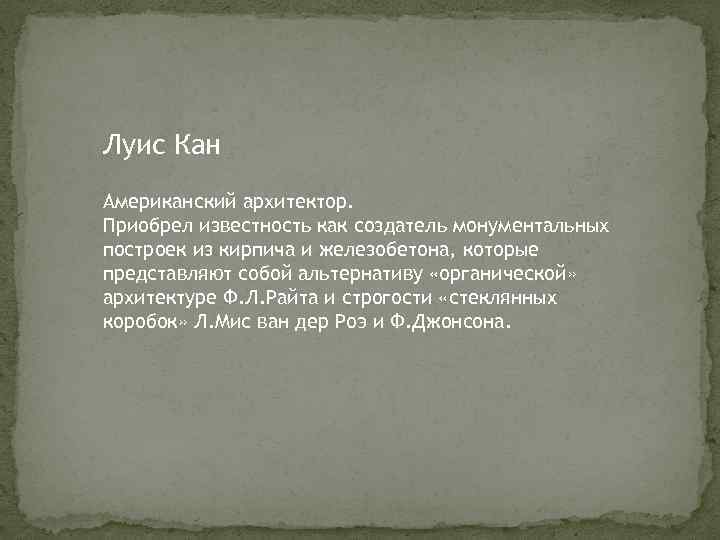 Луис Кан

Американский архитектор.
Приобрел известность как создатель монументальных построек из кирпича и железобетона, которые представляют собой альтернативу «органической» архитектуре Ф.Л.Райта и строгости «стеклянных коробок» Л.Мис ван дер Роэ и Ф.Джонсона.